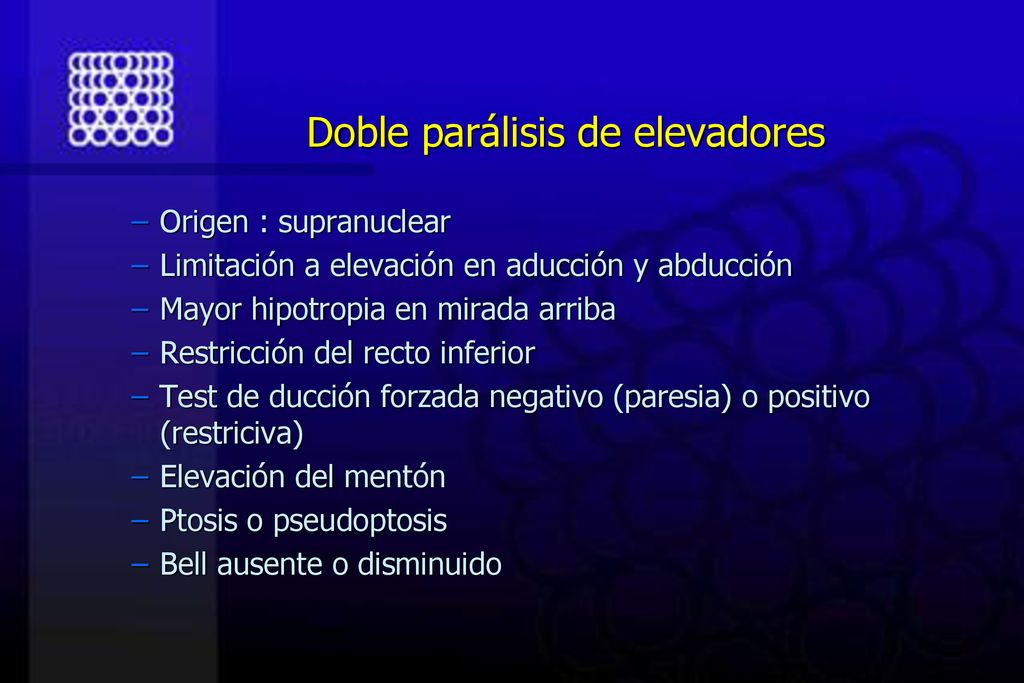 Doble parálisis de elevadores

– Origen : supranuclear
– Limitación a elevación en aducción y abducción
– Mayor hipotropia en mirada arriba
– Restricción del recto inferior
– Test de ducción forzada negativo (paresia) o positivo (restriciva)
– Elevación del mentón
– Ptosis o pseudoptosis
– Bell ausente o disminuido